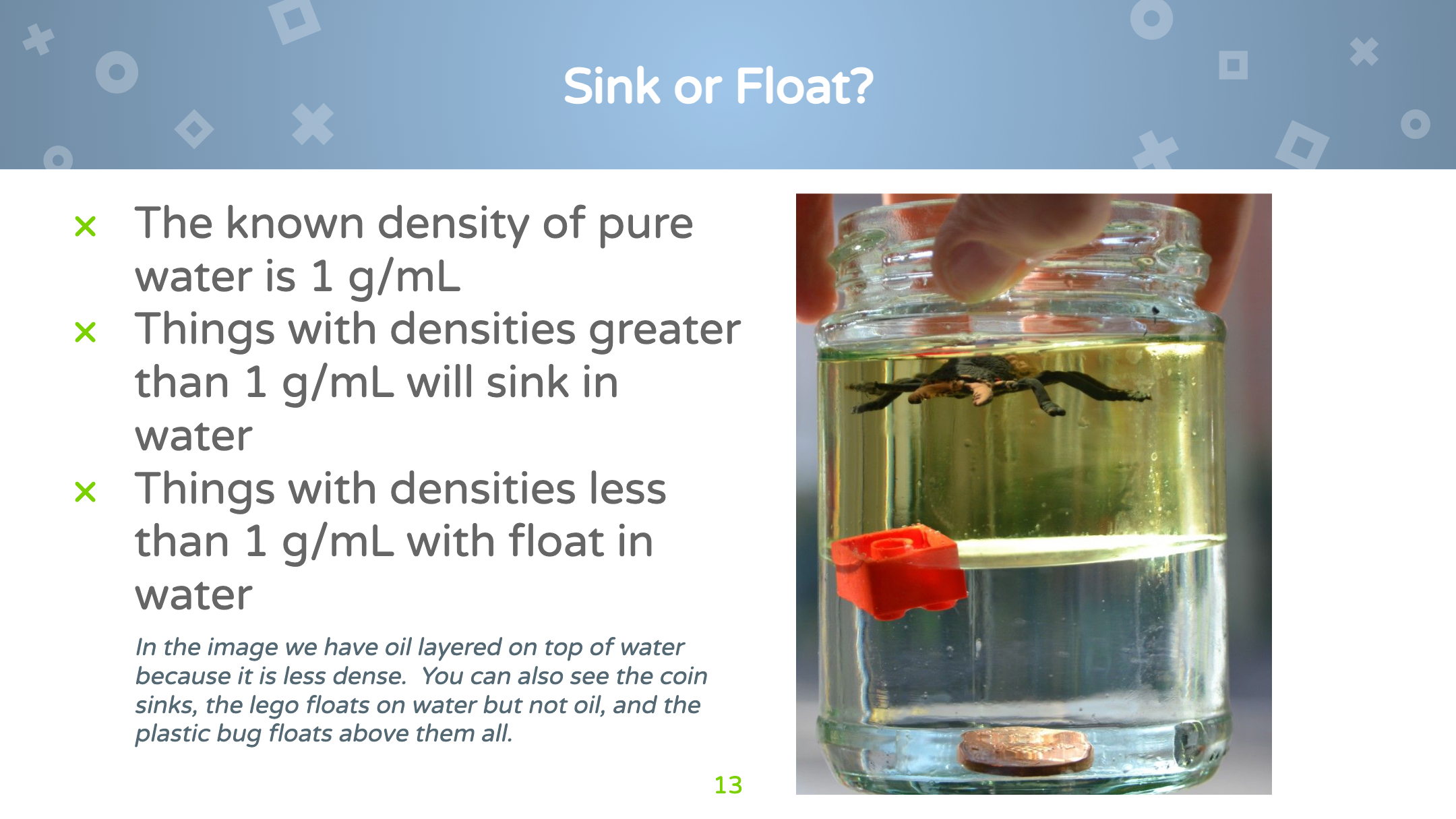 Sink or Float?

× The known density of pure water is 1 g/mL
× Things with densities greater than 1 g/mL will sink in water
× Things with densities less than 1 g/mL with float in water

In the image we have oil layered on top of water because it is less dense. You can also see the coin sinks, the lego floats on water but not oil, and the plastic bug floats above them all.

13